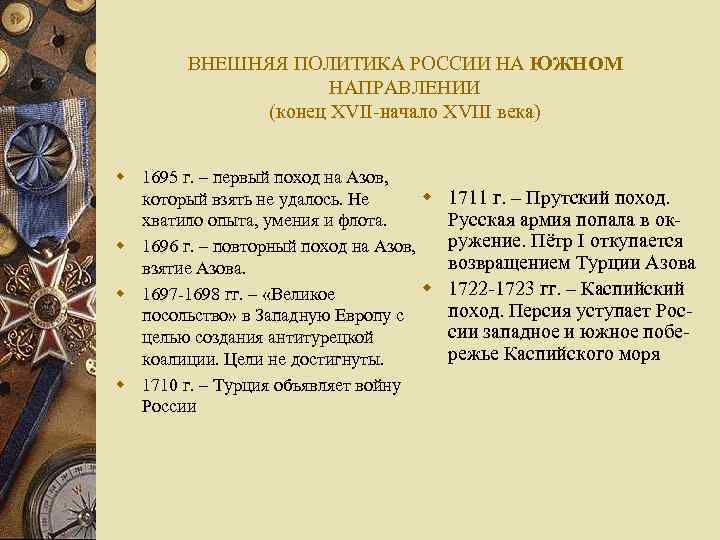 ВНЕШНЯЯ ПОЛИТИКА РОССИИ НА ЮЖНОМ НАПРАВЛЕНИИ
(конец XVII-начало XVIII века)

1695 г. – первый поход на Азов, который взять не удалось. Не хватило опыта, умения и флота.

1696 г. – повторный поход на Азов, взятие Азова.

1697-1698 гг. – «Великое посольство» в Западную Европу с целью создания антитурецкой коалиции. Цели не достигнуты.

1710 г. – Турция объявляет войну России

1711 г. – Прутский поход. Русская армия попала в окружение. Пётр I откупается возвращением Турции Азова

1722-1723 гг. – Каспийский поход. Персия уступает России западное и южное побережье Каспийского моря